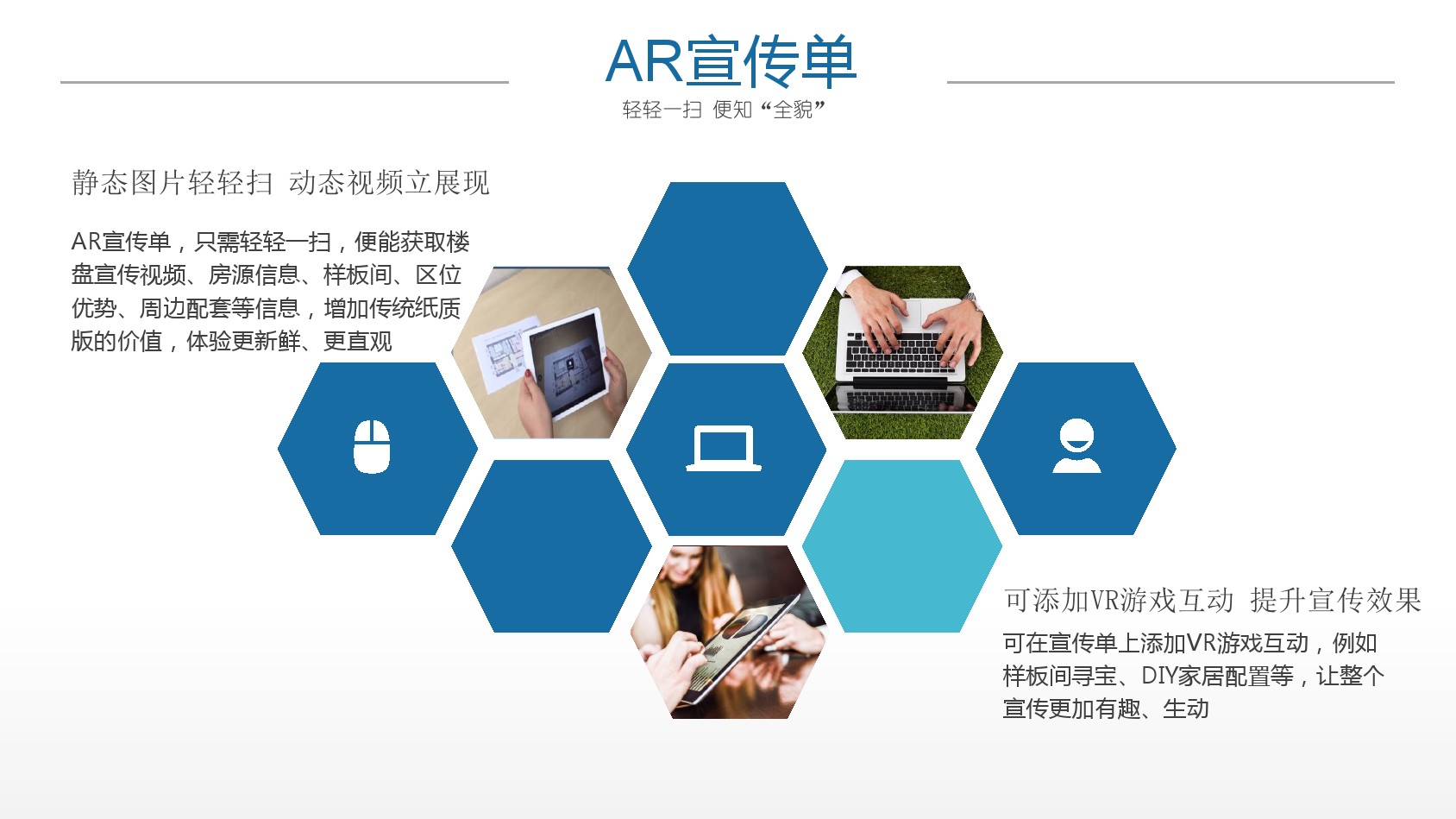 AR宣传单

轻轻一扫 便知“全貌”

静态图片轻轻扫 动态视频立展现

AR宣传单，只需轻轻一扫，便能获取楼盘宣传视频、房源信息、样板间、区位优势、周边配套等信息，增加传统纸质版的价值，体验更新鲜、更直观

可添加VR游戏互动 提升宣传效果

可在宣传单上添加VR游戏互动，例如样板间寻宝、DIY家居配置等，让整个宣传更加有趣、生动